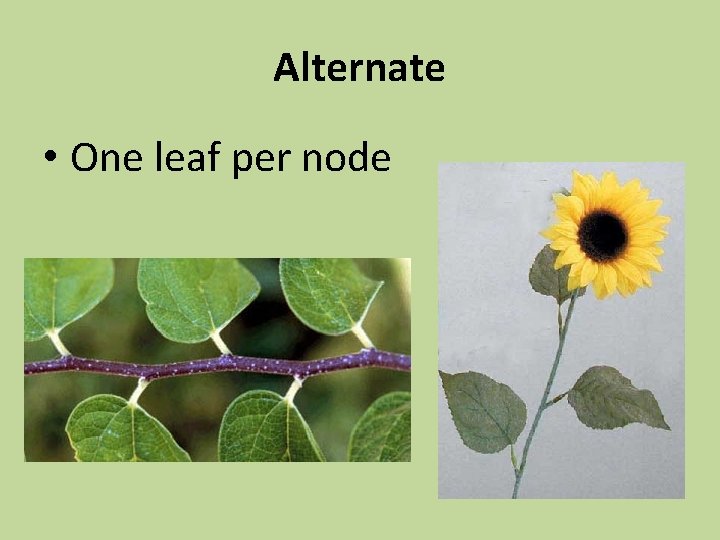 Alternate

• One leaf per node